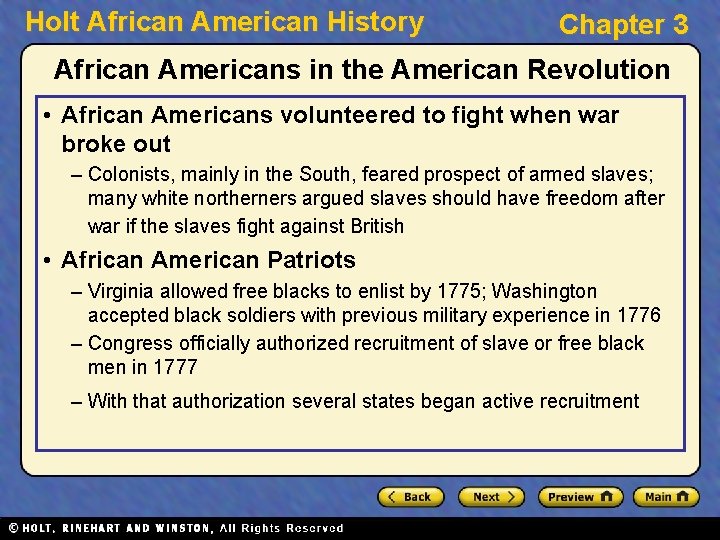 Holt African American History

Chapter 3

African Americans in the American Revolution

• African Americans volunteered to fight when war broke out

– Colonists, mainly in the South, feared prospect of armed slaves; many white northerners argued slaves should have freedom after war if the slaves fight against British

• African American Patriots

– Virginia allowed free blacks to enlist by 1775; Washington accepted black soldiers with previous military experience in 1776

– Congress officially authorized recruitment of slave or free black men in 1777

– With that authorization several states began active recruitment

Back

Next

Preview

Main

© HOLT, RINEHART AND WINSTON, All Rights Reserved